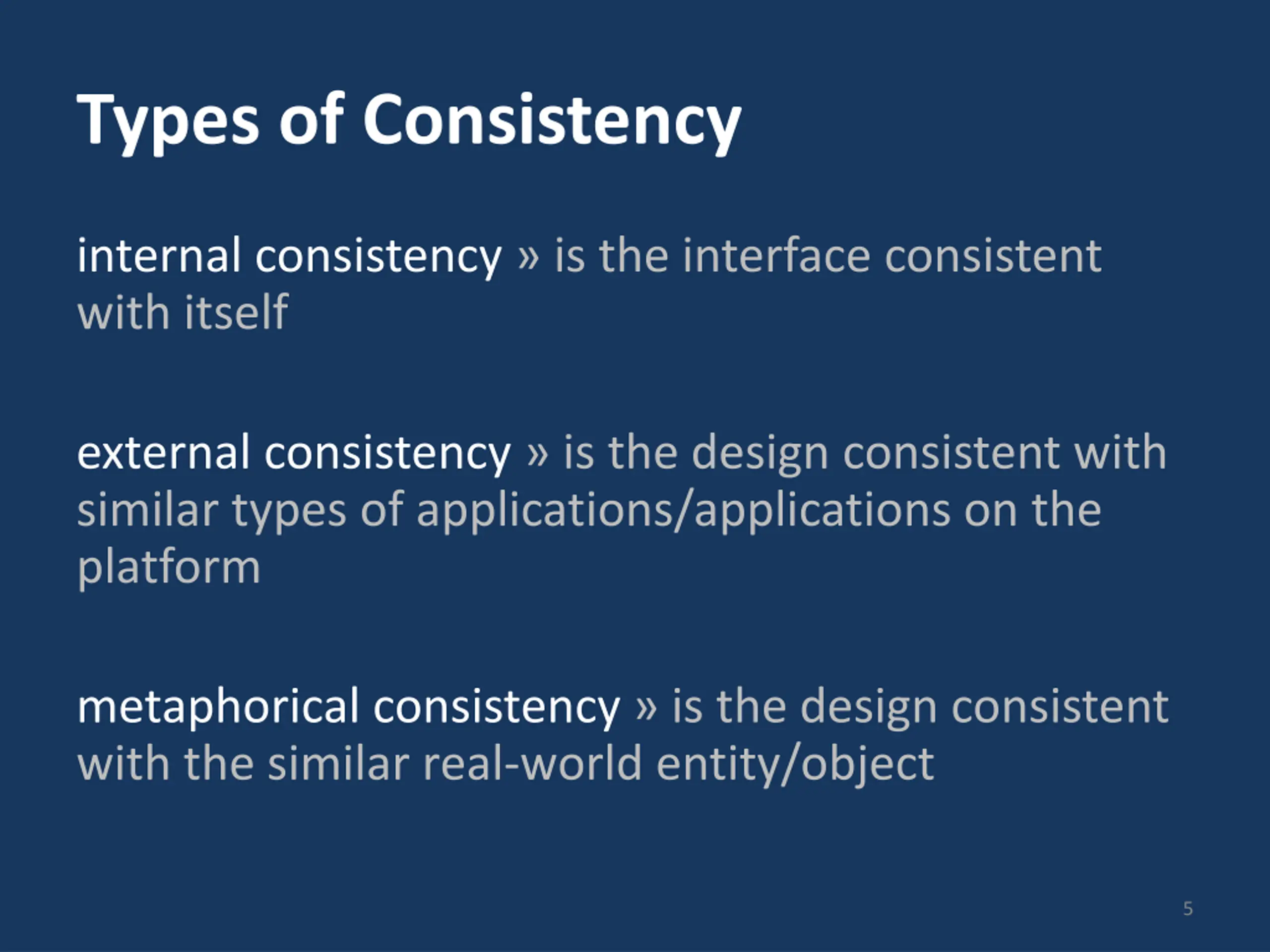 Types of Consistency

internal consistency » is the interface consistent with itself

external consistency » is the design consistent with similar types of applications/applications on the platform

metaphorical consistency » is the design consistent with the similar real-world entity/object

5